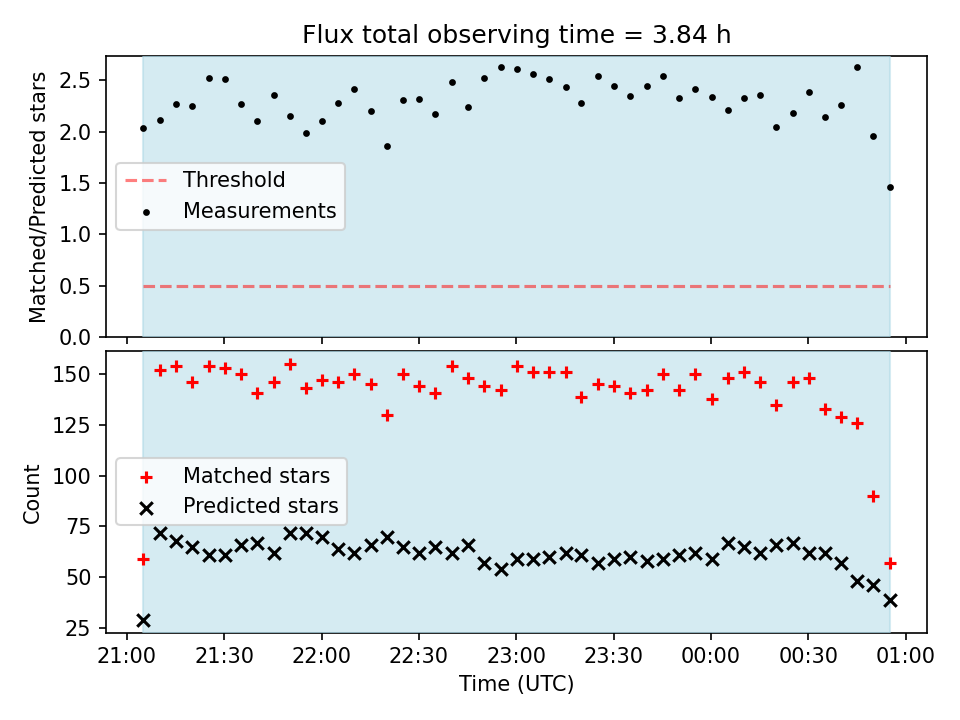 Flux total observing time = 3.84 h

Matched/Predicted stars

2.5
2.0
1.5
1.0
0.5
0.0

Threshold
Measurements

Count

150
125
100
75
50
25

Matched stars
Predicted stars

21:00 21:30 22:00 22:30 23:00 23:30 00:00 00:30 01:00

Time (UTC)